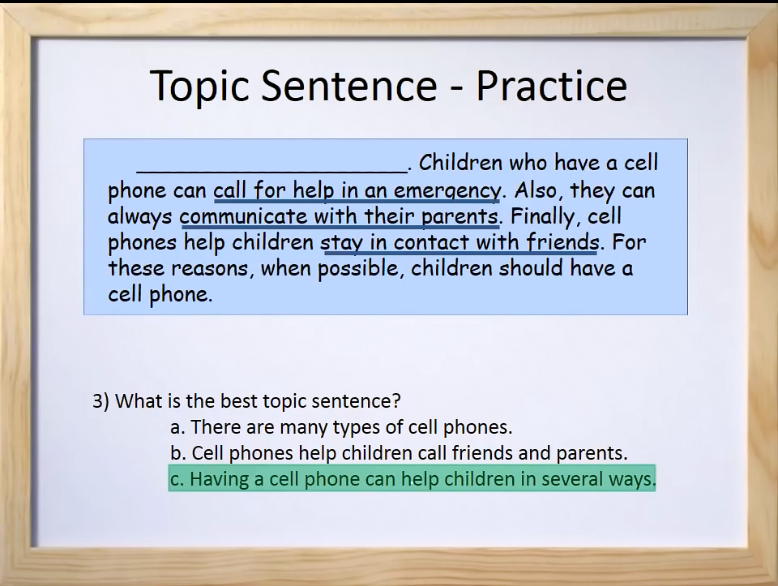 Topic Sentence - Practice

______________________. Children who have a cell phone can call for help in an emergency. Also, they can always communicate with their parents. Finally, cell phones help children stay in contact with friends. For these reasons, when possible, children should have a cell phone.

3) What is the best topic sentence?
a. There are many types of cell phones.
b. Cell phones help children call friends and parents.
c. Having a cell phone can help children in several ways.